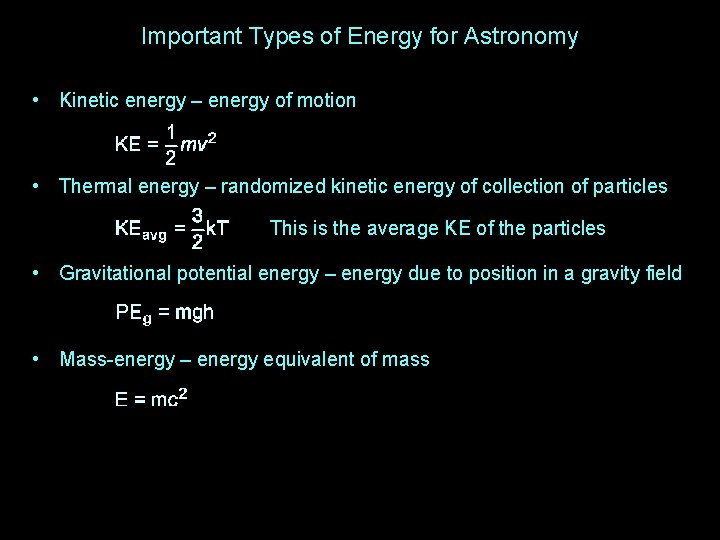 Important Types of Energy for Astronomy

• Kinetic energy – energy of motion

$KE = \frac{1}{2}mv^2$

• Thermal energy – randomized kinetic energy of collection of particles

$KE_{avg} = \frac{3}{2}kT$ This is the average KE of the particles

• Gravitational potential energy – energy due to position in a gravity field

$PE_g = mgh$

• Mass-energy – energy equivalent of mass

$E = mc^2$